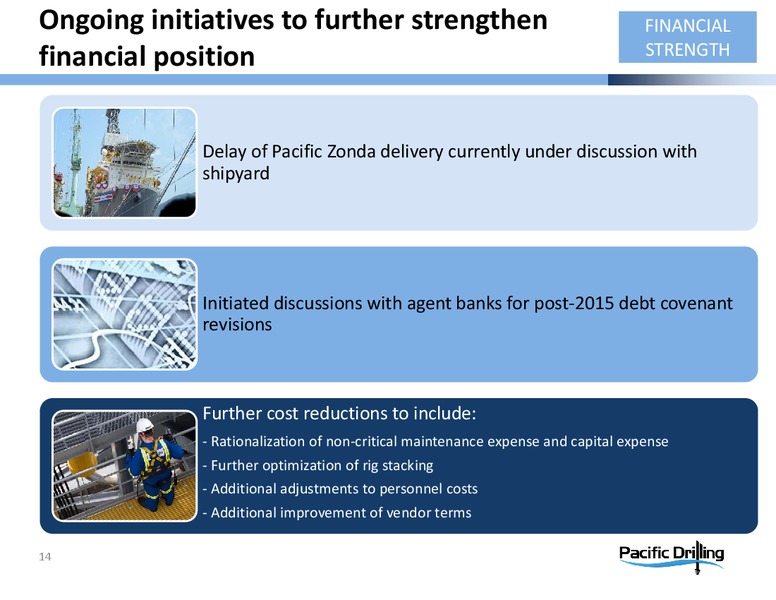 Ongoing initiatives to further strengthen financial position

FINANCIAL STRENGTH

Delay of Pacific Zonda delivery currently under discussion with shipyard

Initiated discussions with agent banks for post-2015 debt covenant revisions

Further cost reductions to include:

- Rationalization of non-critical maintenance expense and capital expense
- Further optimization of rig stacking
- Additional adjustments to personnel costs
- Additional improvement of vendor terms

14

Pacific Drilling